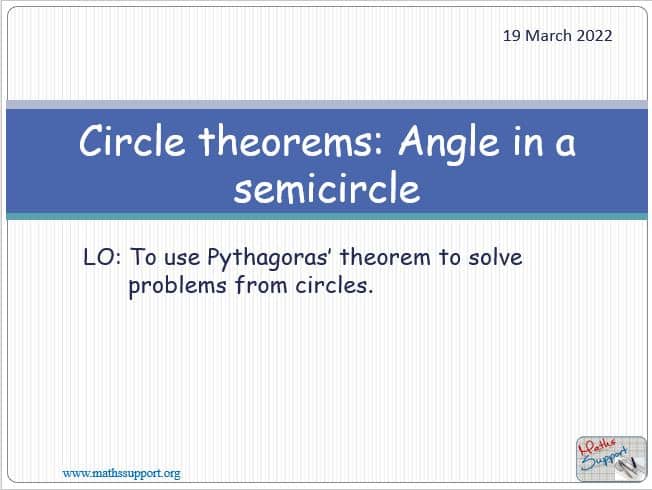 19 March 2022

Circle theorems: Angle in a semicircle

LO: To use Pythagoras' theorem to solve problems from circles.

www.mathssupport.org

Maths Support